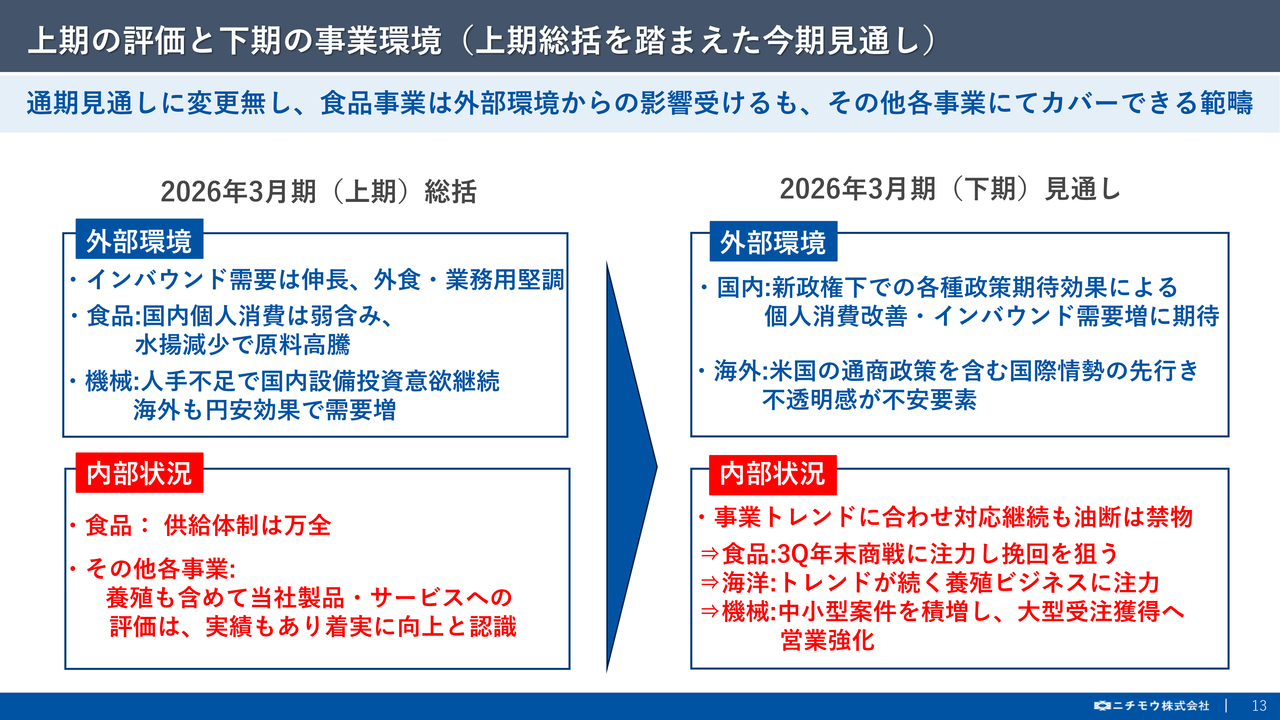 上期の評価と下期の事業環境（上期総括を踏まえた今期見通し）

通期見通しに変更無し、食品事業は外部環境からの影響受けるも、その他各事業にてカバーできる範疇

2026年3月期（上期）総括

外部環境

・インバウンド需要は伸長、外食・業務用堅調

・食品:国内個人消費は弱含み、水揚減少で原料高騰

・機械:人手不足で国内設備投資意欲継続 海外も円安効果で需要増

内部状況

・食品： 供給体制は万全

・その他各事業: 養殖も含めて当社製品・サービスへの評価は、実績もあり着実に向上と認識

2026年3月期（下期）見通し

外部環境

・国内:新政権下での各種政策期待効果による個人消費改善・インバウンド需要増に期待

・海外:米国の通商政策を含む国際情勢の先行き不透明感が不安要素

内部状況

・事業トレンドに合わせ対応継続も油断は禁物

⇒食品:3Q年末商戦に注力し挽回を狙う

⇒海洋:トレンドが続く養殖ビジネスに注力

⇒機械:中小型案件を積増し、大型受注獲得へ営業強化

ニチモウ株式会社 | 13